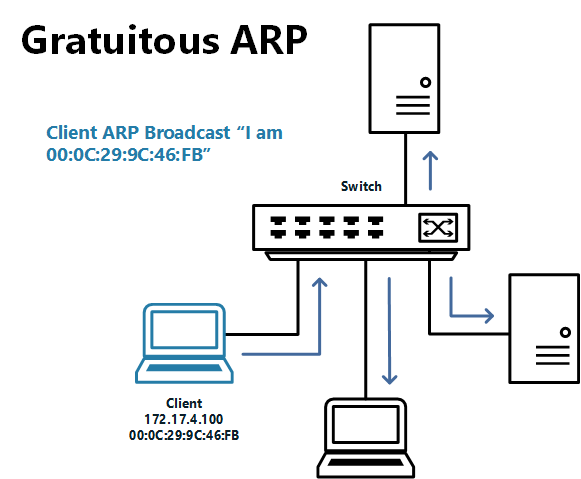 Gratuitous ARP

Client ARP Broadcast “I am 00:0C:29:9C:46:FB”

Switch

Client
172.17.4.100
00:0C:29:9C:46:FB